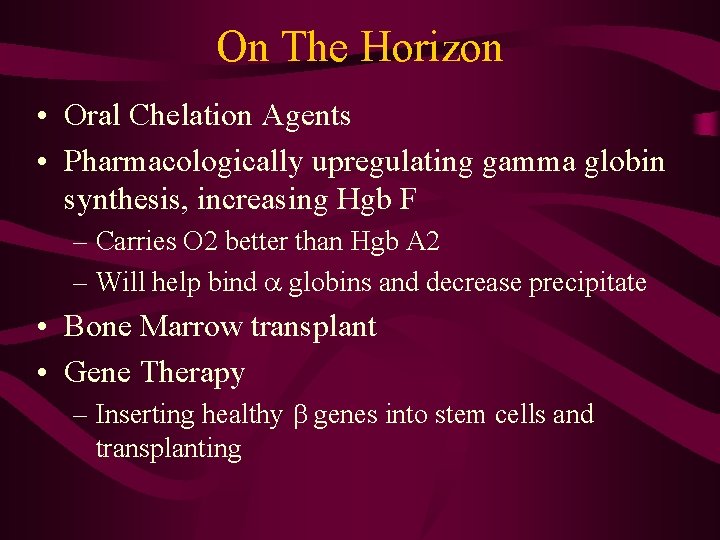 On The Horizon

• Oral Chelation Agents
• Pharmacologically upregulating gamma globin synthesis, increasing Hgb F
– Carries O2 better than Hgb A2
– Will help bind $\alpha$ globins and decrease precipitate
• Bone Marrow transplant
• Gene Therapy
– Inserting healthy $\beta$ genes into stem cells and transplanting